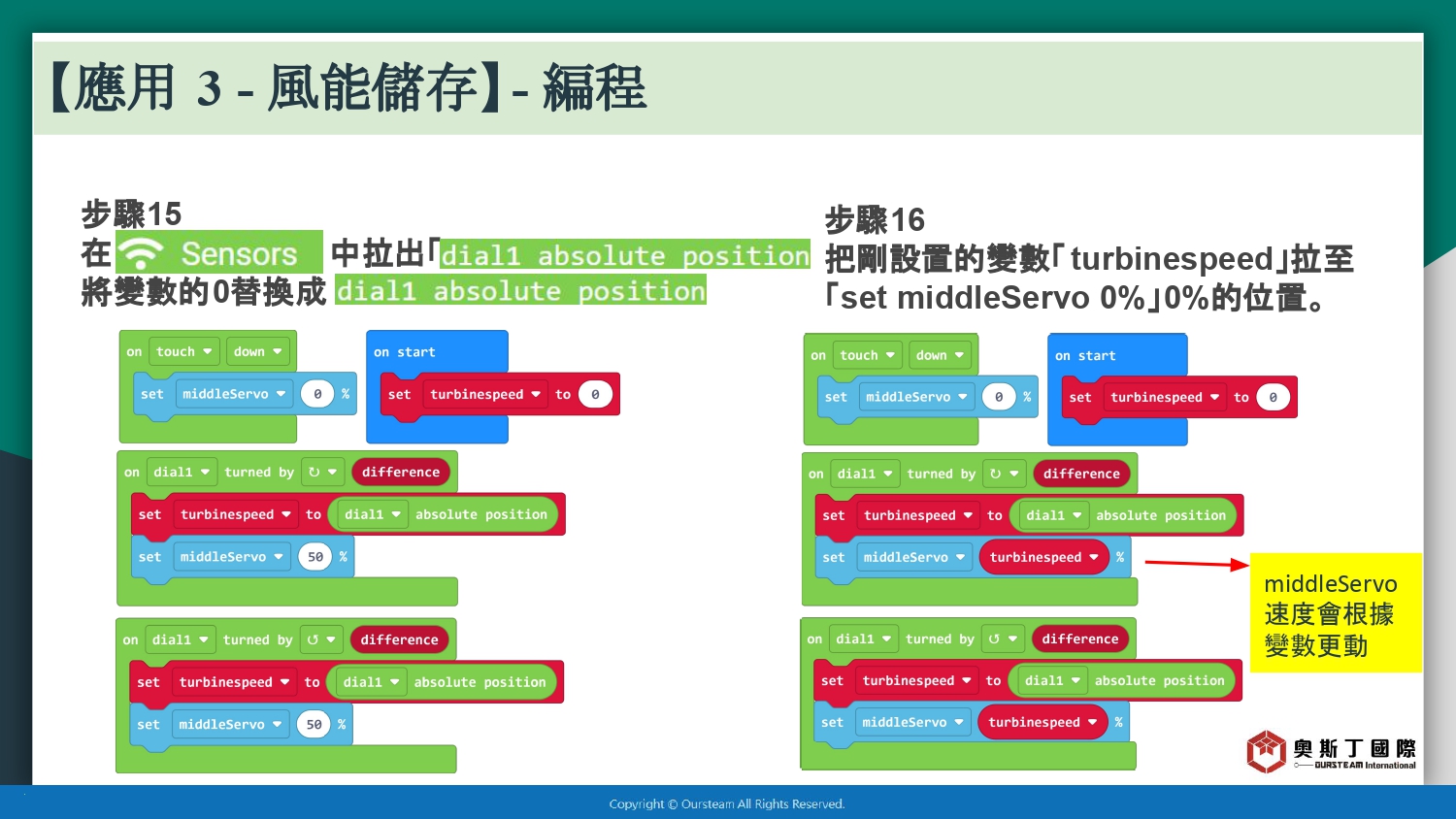 【應用 3 - 風能儲存】- 編程

步驟15
在 Sensors 中拉出「dial1 absolute position
將變數的0替換成 dial1 absolute position

on touch down
set middleServo 0 %

on start
set turbinespeed to 0

on dial1 turned by ↻ difference
set turbinespeed to dial1 absolute position
set middleServo 50 %

on dial1 turned by ↺ difference
set turbinespeed to dial1 absolute position
set middleServo 50 %

步驟16
把剛設置的變數「turbinespeed」拉至「set middleServo 0%」0%的位置。

on touch down
set middleServo 0 %

on start
set turbinespeed to 0

on dial1 turned by ↻ difference
set turbinespeed to dial1 absolute position
set middleServo turbinespeed %

on dial1 turned by ↺ difference
set turbinespeed to dial1 absolute position
set middleServo turbinespeed %

middleServo 速度會根據變數更動

奧斯丁國際
OURSTEAM International

Copyright © Oursteam All Rights Reserved.